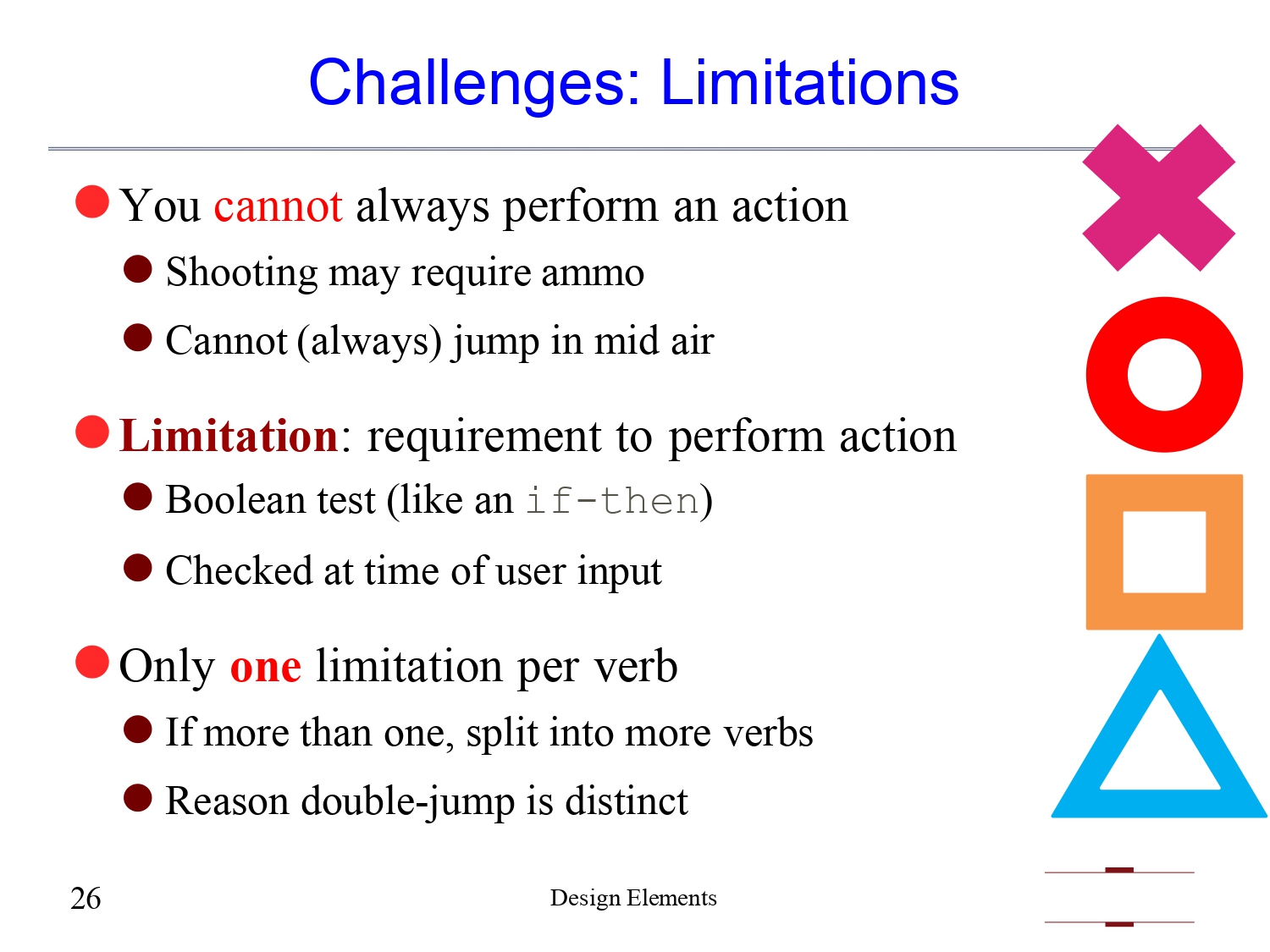 Challenges: Limitations

You cannot always perform an action

Shooting may require ammo

Cannot (always) jump in mid air

Limitation: requirement to perform action

Boolean test (like an if-then)

Checked at time of user input

Only one limitation per verb

If more than one, split into more verbs

Reason double-jump is distinct

26

Design Elements